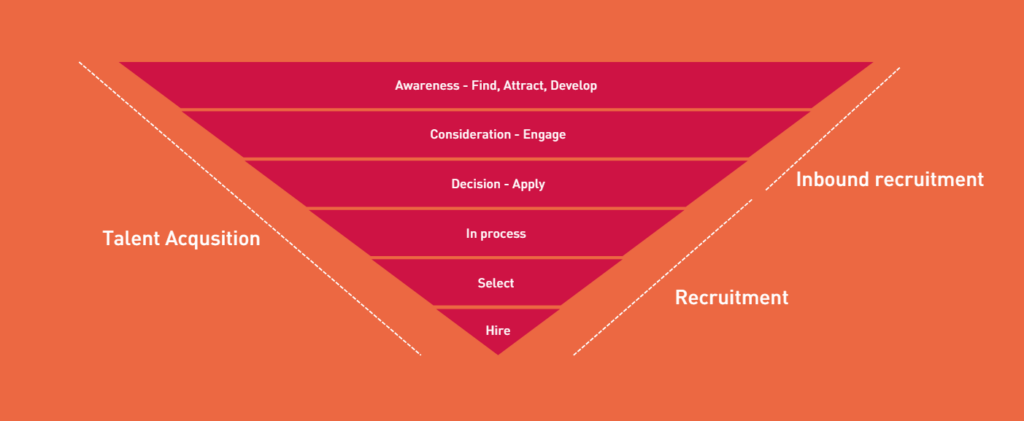 Awareness - Find, Attract, Develop

Consideration - Engage

Decision - Apply

In process

Select

Hire

Talent Acqusition

Inbound recruitment

Recruitment